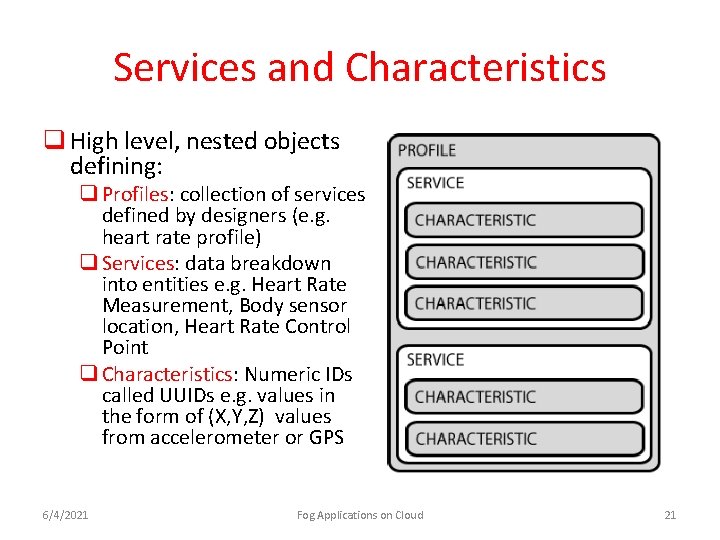 Services and Characteristics

❑ High level, nested objects defining:

❑ Profiles: collection of services defined by designers (e.g. heart rate profile)

❑ Services: data breakdown into entities e.g. Heart Rate Measurement, Body sensor location, Heart Rate Control Point

❑ Characteristics: Numeric IDs called UUIDs e.g. values in the form of (X,Y,Z) values from accelerometer or GPS

PROFILE
SERVICE
CHARACTERISTIC
CHARACTERISTIC
CHARACTERISTIC
SERVICE
CHARACTERISTIC
CHARACTERISTIC

6/4/2021
Fog Applications on Cloud
21